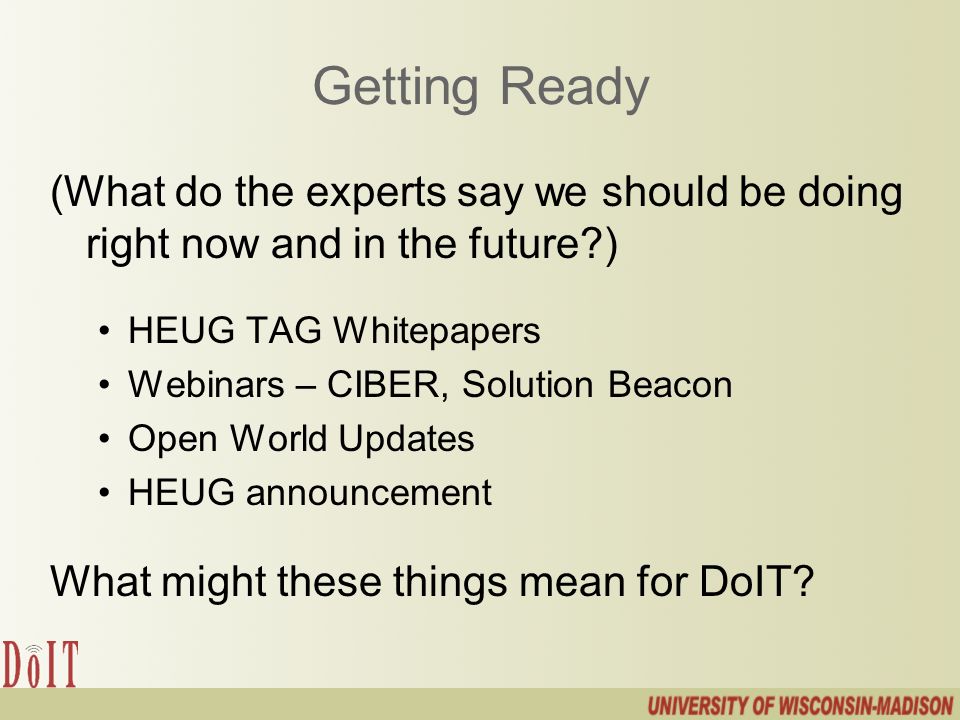 Getting Ready

(What do the experts say we should be doing right now and in the future?)

• HEUG TAG Whitepapers
• Webinars – CIBER, Solution Beacon
• Open World Updates
• HEUG announcement

What might these things mean for DoIT?

DoIT

UNIVERSITY OF WISCONSIN-MADISON